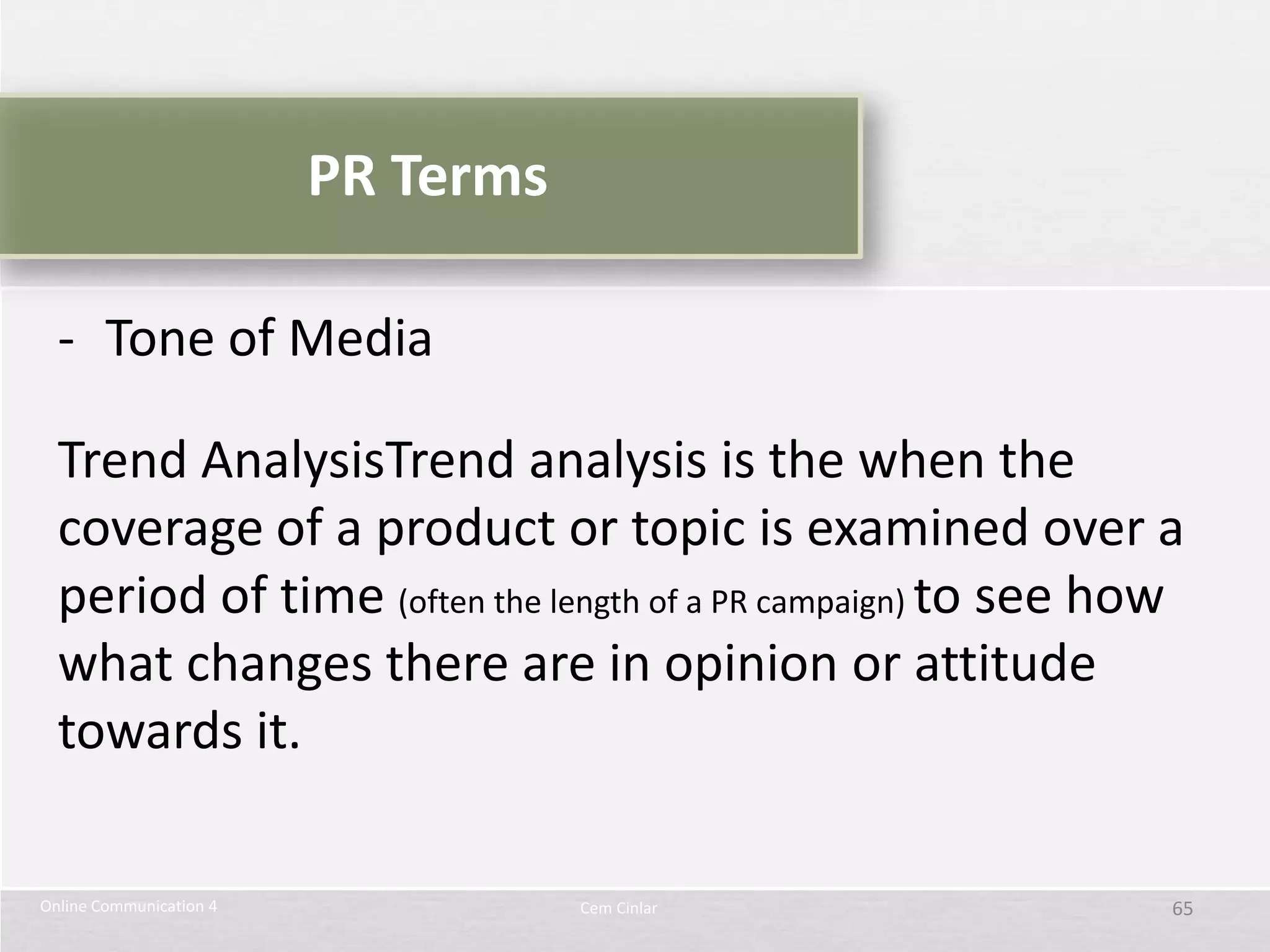 PR Terms

- Tone of Media

Trend AnalysisTrend analysis is the when the coverage of a product or topic is examined over a period of time (often the length of a PR campaign) to see how what changes there are in opinion or attitude towards it.

Online Communication 4

Cem Cinlar

65